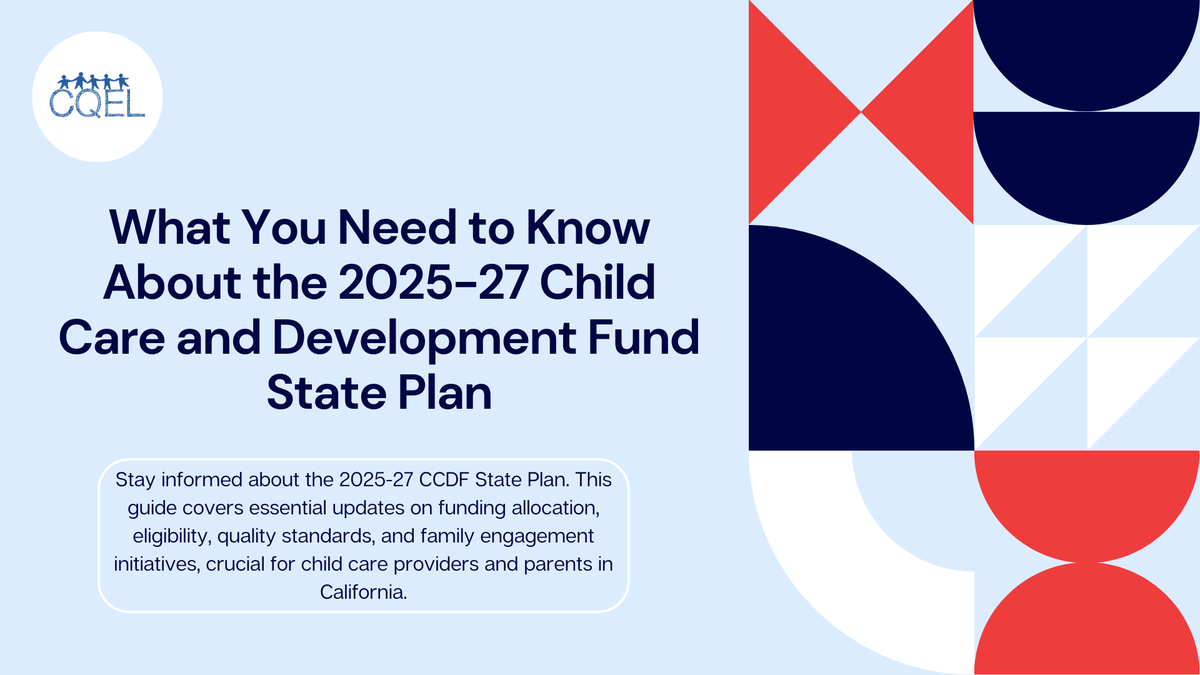 CQEL

What You Need to Know About the 2025-27 Child Care and Development Fund State Plan

Stay informed about the 2025-27 CCDF State Plan. This guide covers essential updates on funding allocation, eligibility, quality standards, and family engagement initiatives, crucial for child care providers and parents in California.